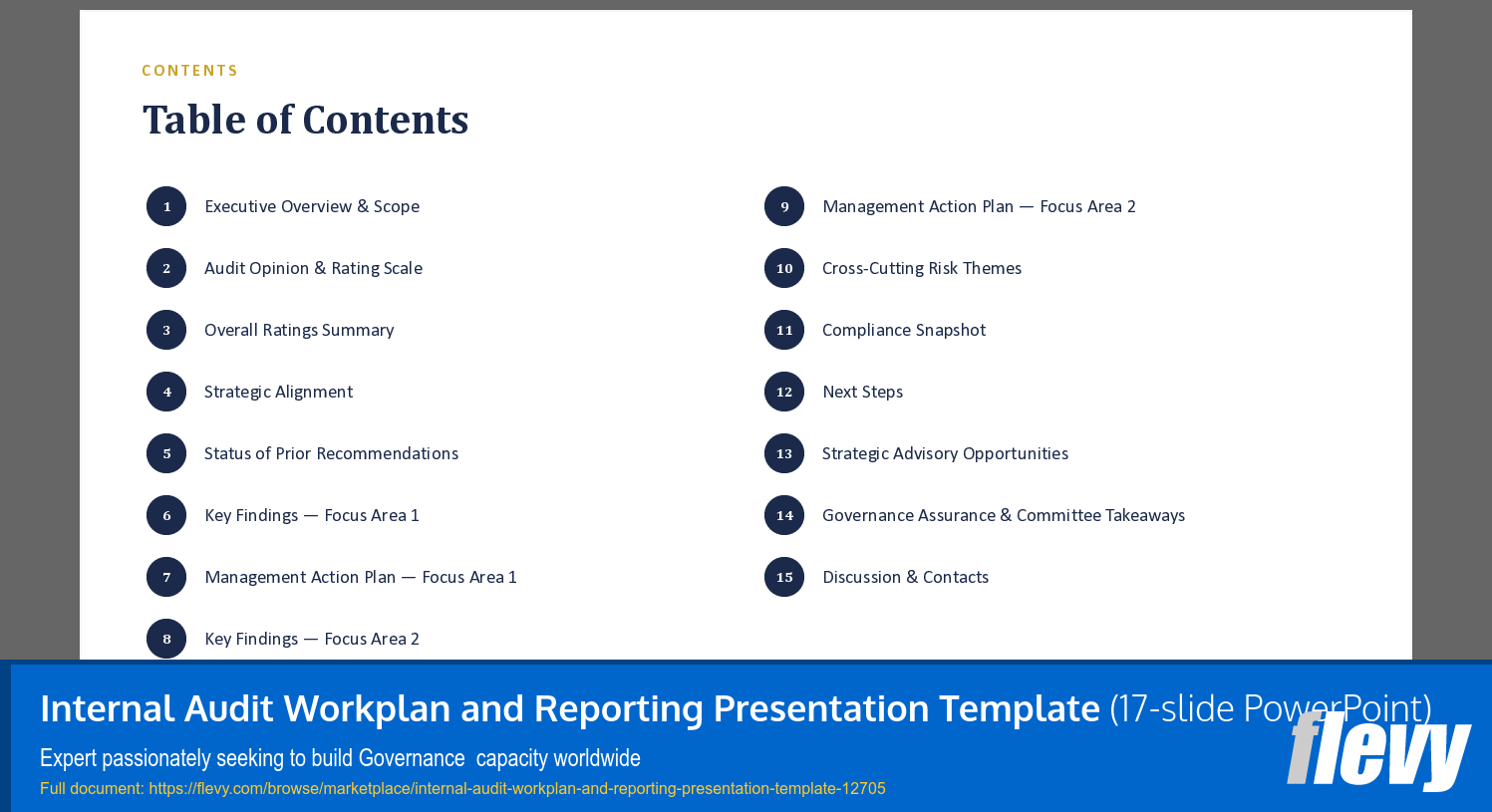 CONTENTS

Table of Contents

1 Executive Overview & Scope

2 Audit Opinion & Rating Scale

3 Overall Ratings Summary

4 Strategic Alignment

5 Status of Prior Recommendations

6 Key Findings — Focus Area 1

7 Management Action Plan — Focus Area 1

8 Key Findings — Focus Area 2

9 Management Action Plan — Focus Area 2

10 Cross-Cutting Risk Themes

11 Compliance Snapshot

12 Next Steps

13 Strategic Advisory Opportunities

14 Governance Assurance & Committee Takeaways

15 Discussion & Contacts

Internal Audit Workplan and Reporting Presentation Template (17-slide PowerPoint)

Expert passionately seeking to build Governance capacity worldwide

Full document: https://flevy.com/browse/marketplace/internal-audit-workplan-and-reporting-presentation-template-12705

flevy